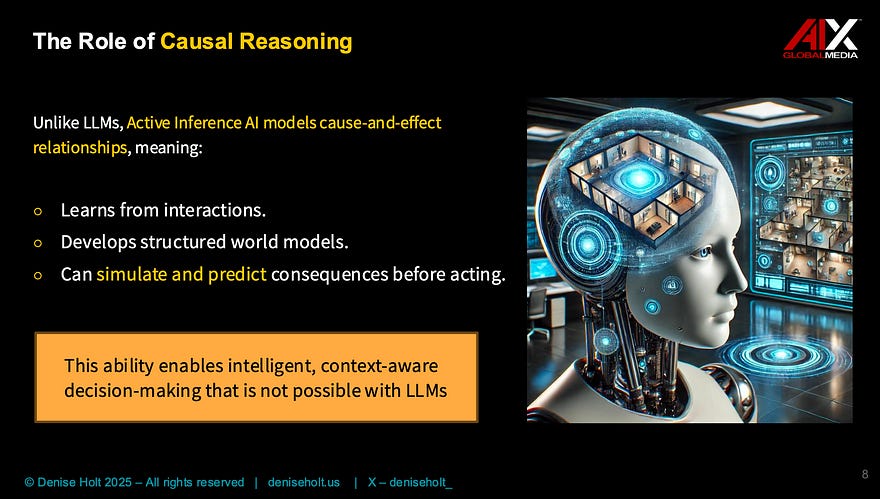 The Role of Causal Reasoning

AIX GLOBAL MEDIA

Unlike LLMs, Active Inference AI models cause-and-effect relationships, meaning:

○ Learns from interactions.
○ Develops structured world models.
○ Can simulate and predict consequences before acting.

This ability enables intelligent, context-aware decision-making that is not possible with LLMs

© Denise Holt 2025 – All rights reserved | deniseholt.us | X – deniseholt_

8